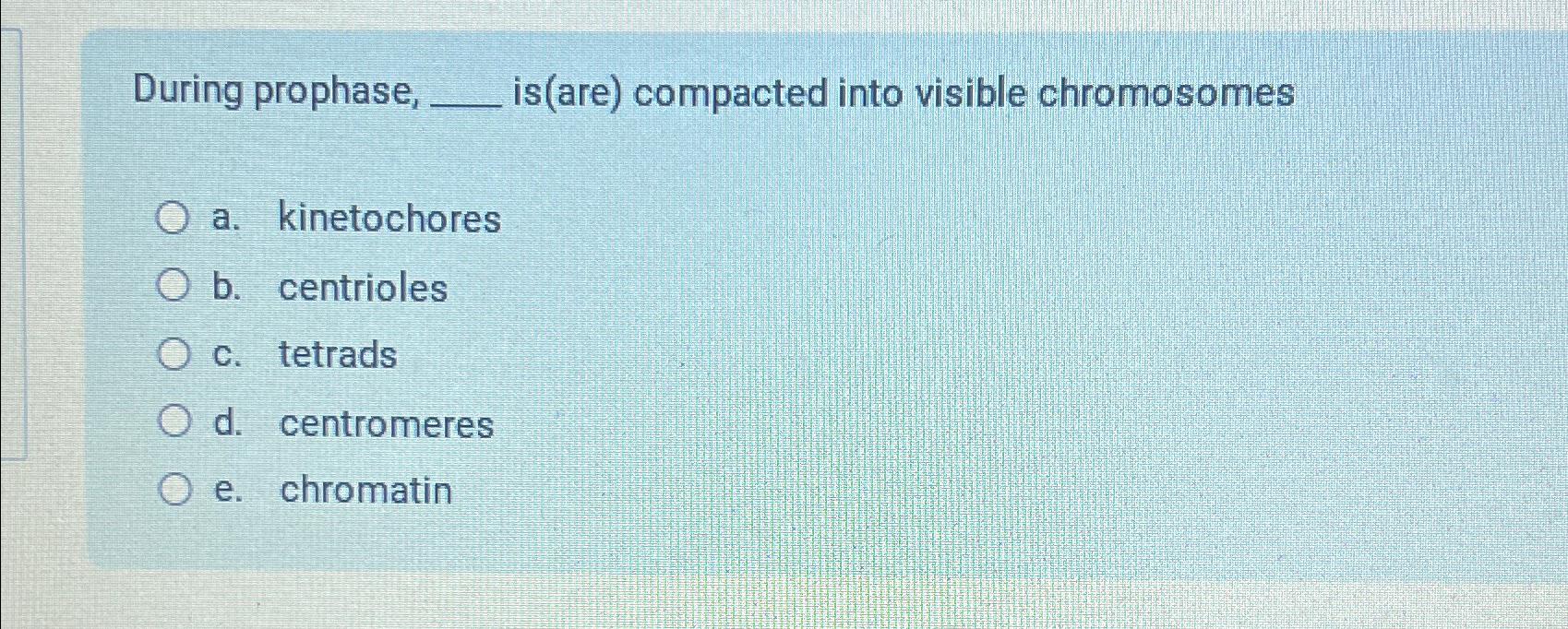 During prophase, ____ is(are) compacted into visible chromosomes

a. kinetochores
b. centrioles
c. tetrads
d. centromeres
e. chromatin